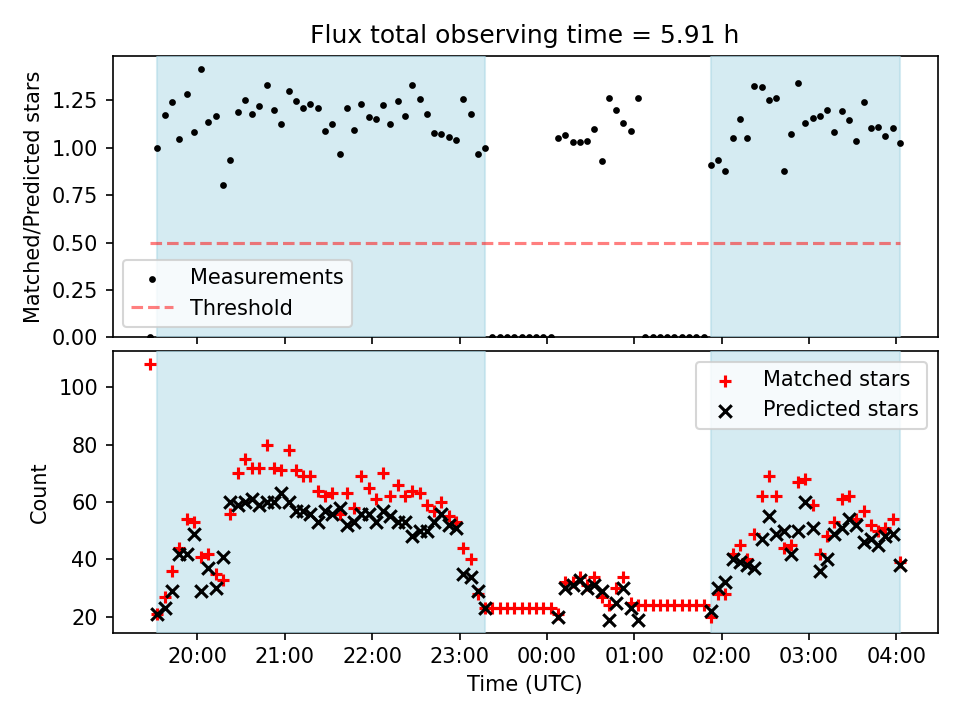 Flux total observing time = 5.91 h

Matched/Predicted stars

1.25
1.00
0.75
0.50
0.25
0.00

Measurements
Threshold

Count

100
80
60
40
20

Matched stars
Predicted stars

20:00
21:00
22:00
23:00
00:00
01:00
02:00
03:00
04:00

Time (UTC)